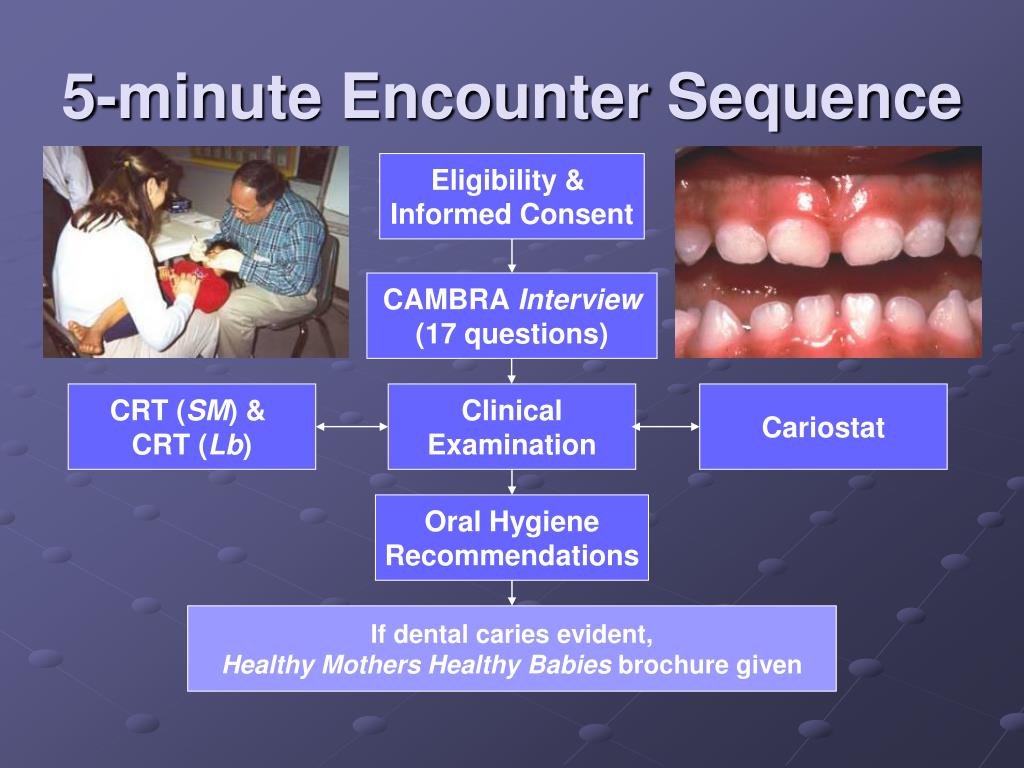 5-minute Encounter Sequence

Eligibility & Informed Consent

CAMBRA Interview (17 questions)

CRT (SM) & CRT (Lb)

Clinical Examination

Cariostat

Oral Hygiene Recommendations

If dental caries evident, Healthy Mothers Healthy Babies brochure given